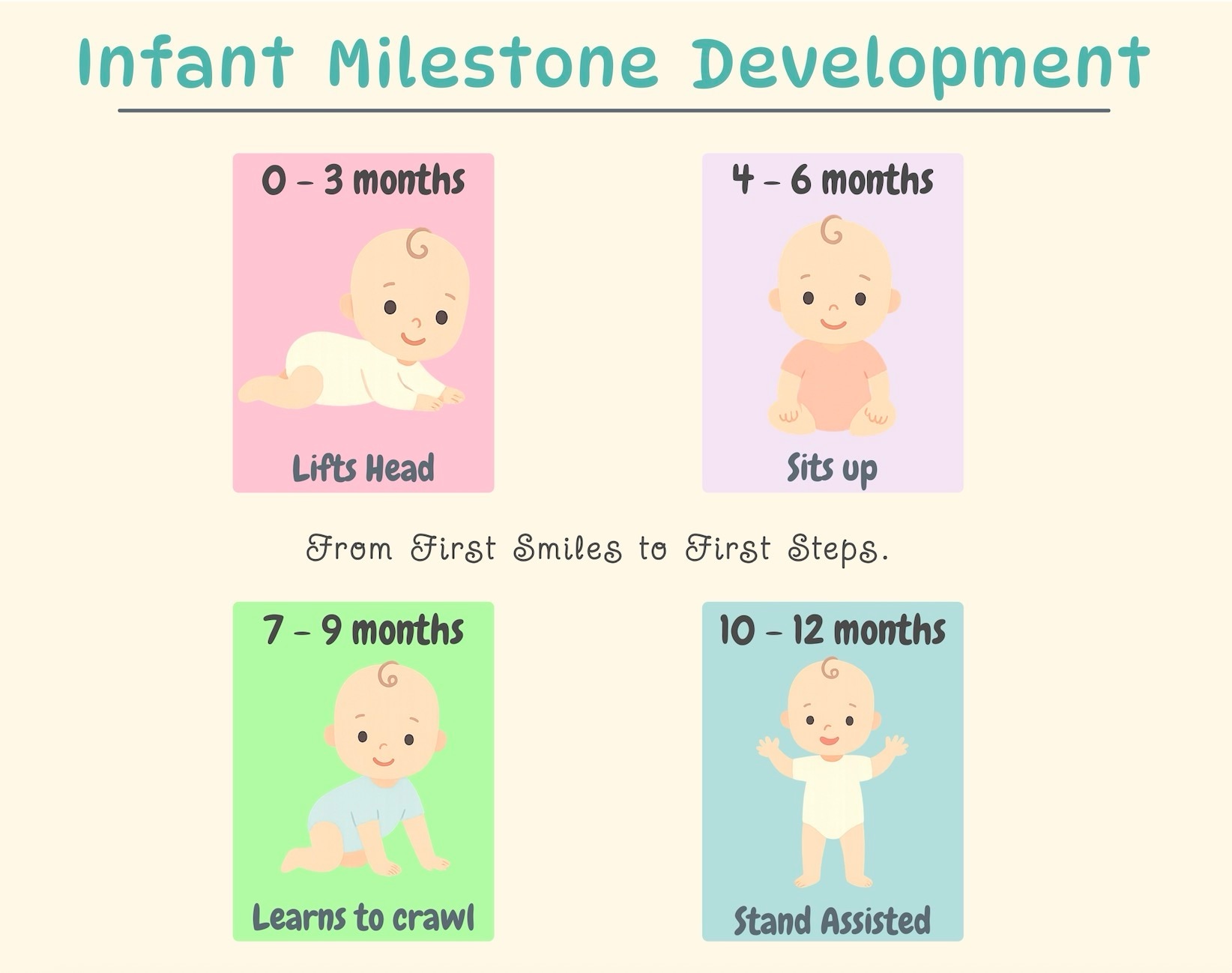 Infant Milestone Development

0 – 3 months

Lifts Head

4 – 6 months

Sits up

From First Smiles to First Steps.

7 – 9 months

Learns to crawl

10 – 12 months

Stand Assisted